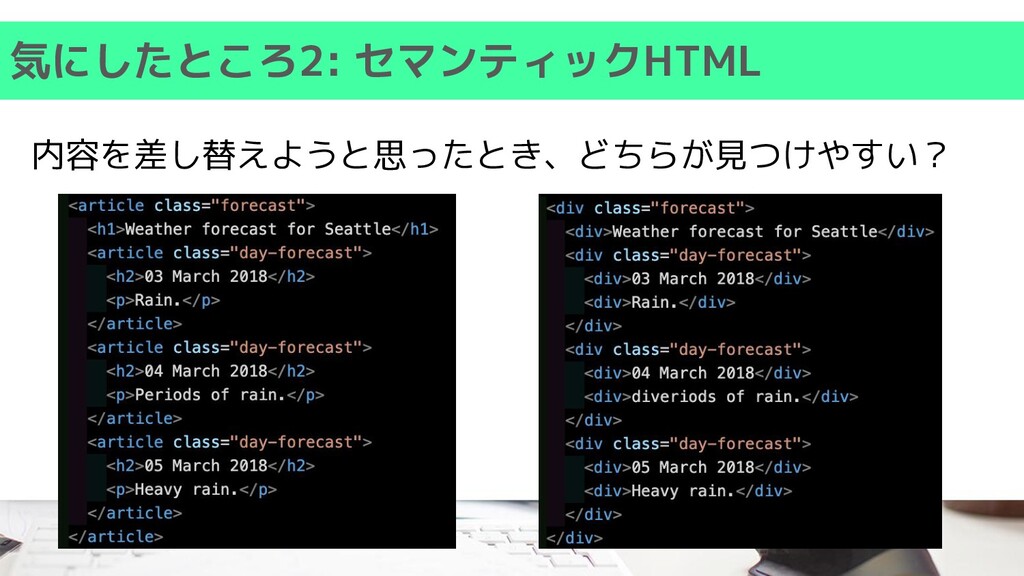 気にしたところ2: セマンティックHTML

内容を差し替えようと思ったとき、どちらが見つけやすい？

<article class="forecast">
<h1>Weather forecast for Seattle</h1>
<article class="day-forecast">
<h2>03 March 2018</h2>
<p>Rain.</p>
</article>
<article class="day-forecast">
<h2>04 March 2018</h2>
<p>Periods of rain.</p>
</article>
<article class="day-forecast">
<h2>05 March 2018</h2>
<p>Heavy rain.</p>
</article>
</article>

<div class="forecast">
<div>Weather forecast for Seattle</div>
<div class="day-forecast">
<div>03 March 2018</div>
<div>Rain.</div>
</div>
<div class="day-forecast">
<div>04 March 2018</div>
<div>diveriods of rain.</div>
</div>
<div class="day-forecast">
<div>05 March 2018</div>
<div>Heavy rain.</div>
</div>
</div>